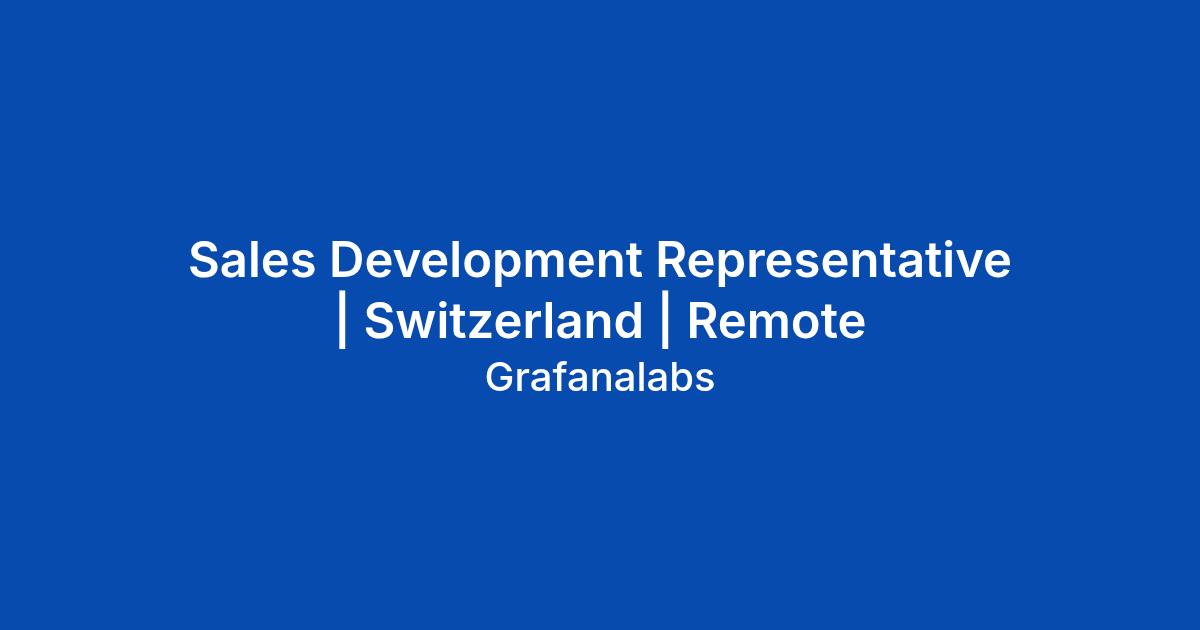 Sales Development Representative | Switzerland | Remote

Grafanalabs